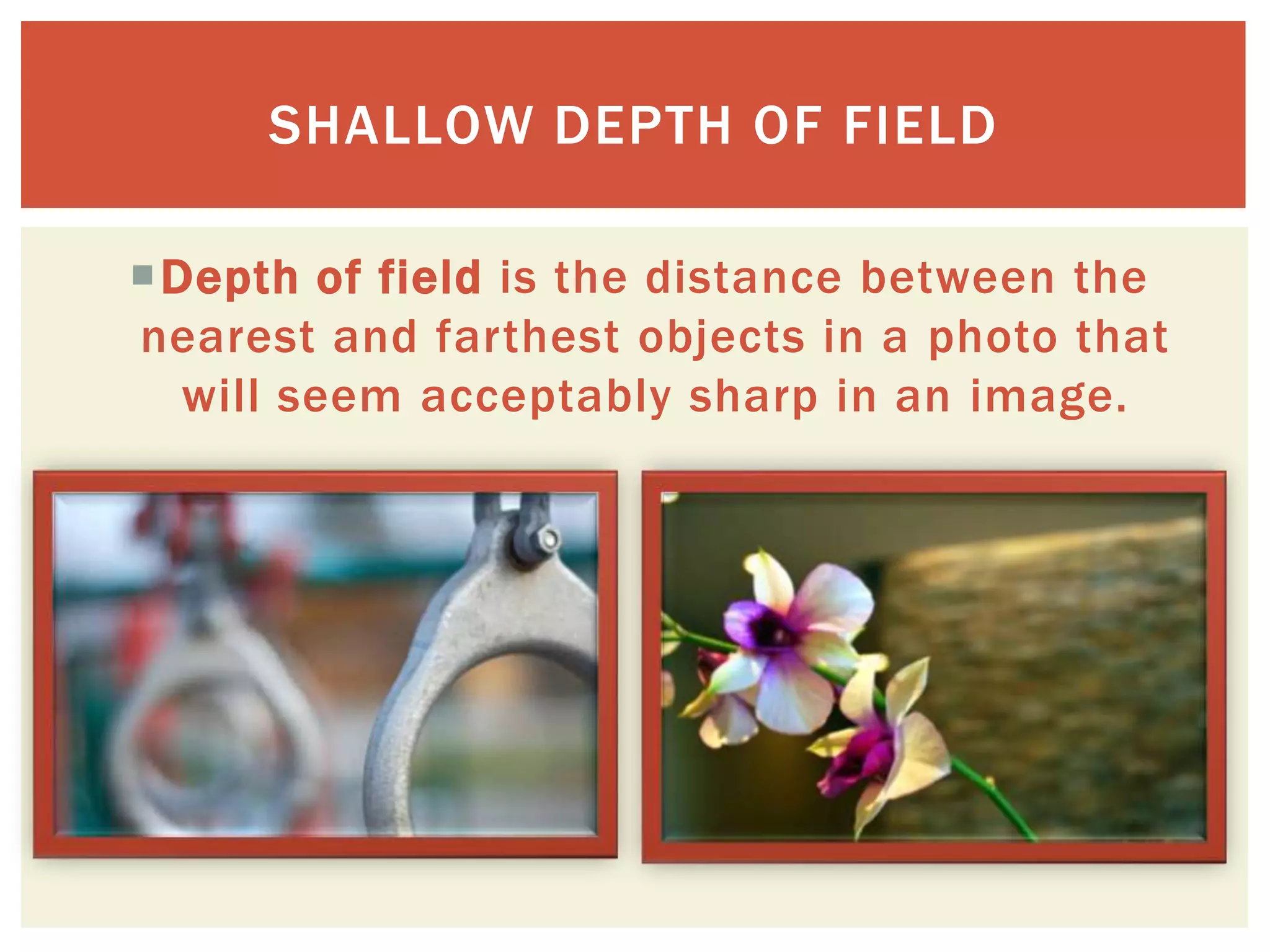 SHALLOW DEPTH OF FIELD

Depth of field is the distance between the nearest and farthest objects in a photo that will seem acceptably sharp in an image.